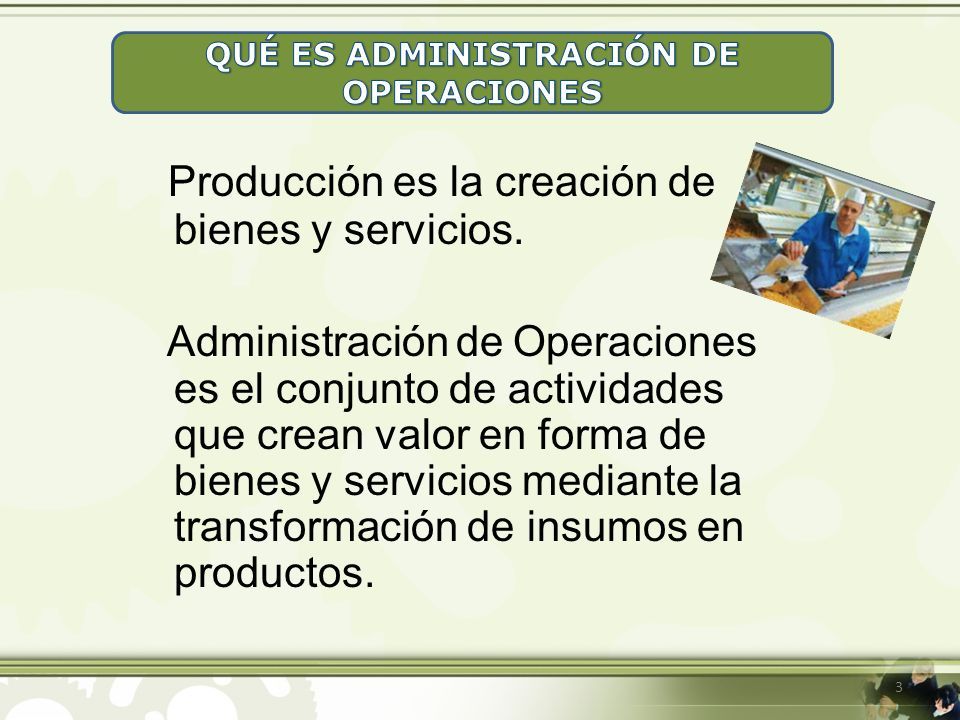 QUÉ ES ADMINISTRACIÓN DE OPERACIONES

Producción es la creación de bienes y servicios.

Administración de Operaciones es el conjunto de actividades que crean valor en forma de bienes y servicios mediante la transformación de insumos en productos.

3